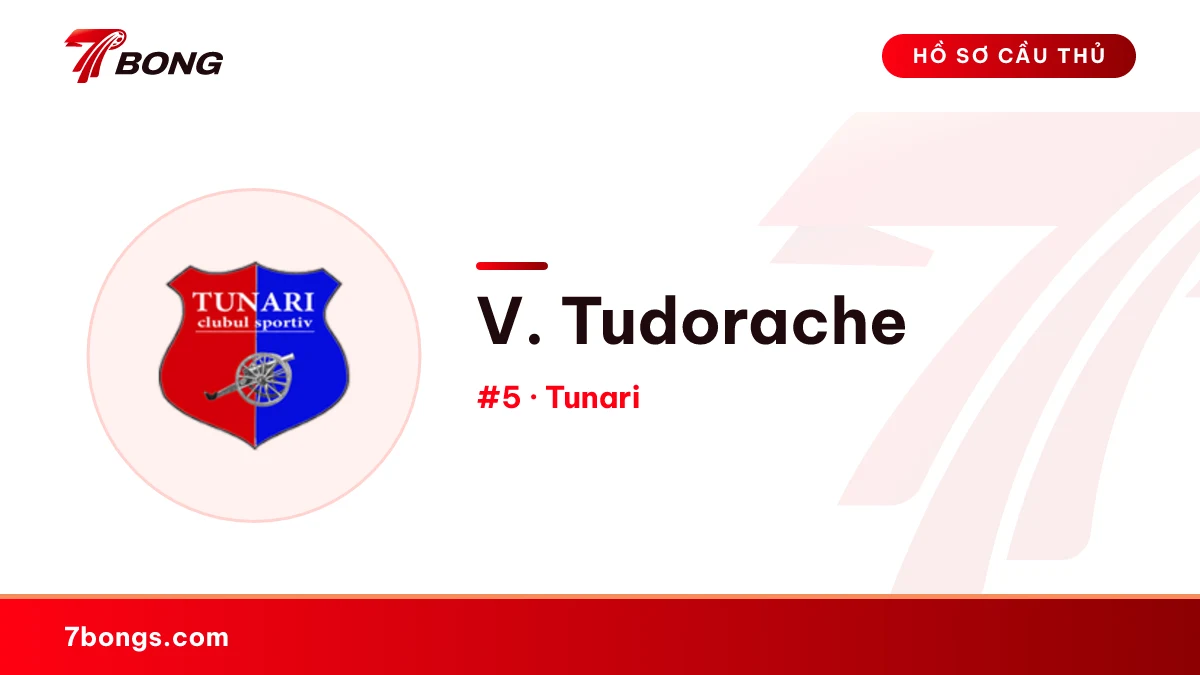 7BONG

HỒ SƠ CẦU THỦ

TUNARI
clubul sportiv

V. Tudorache

#5 · Tunari

7bongs.com